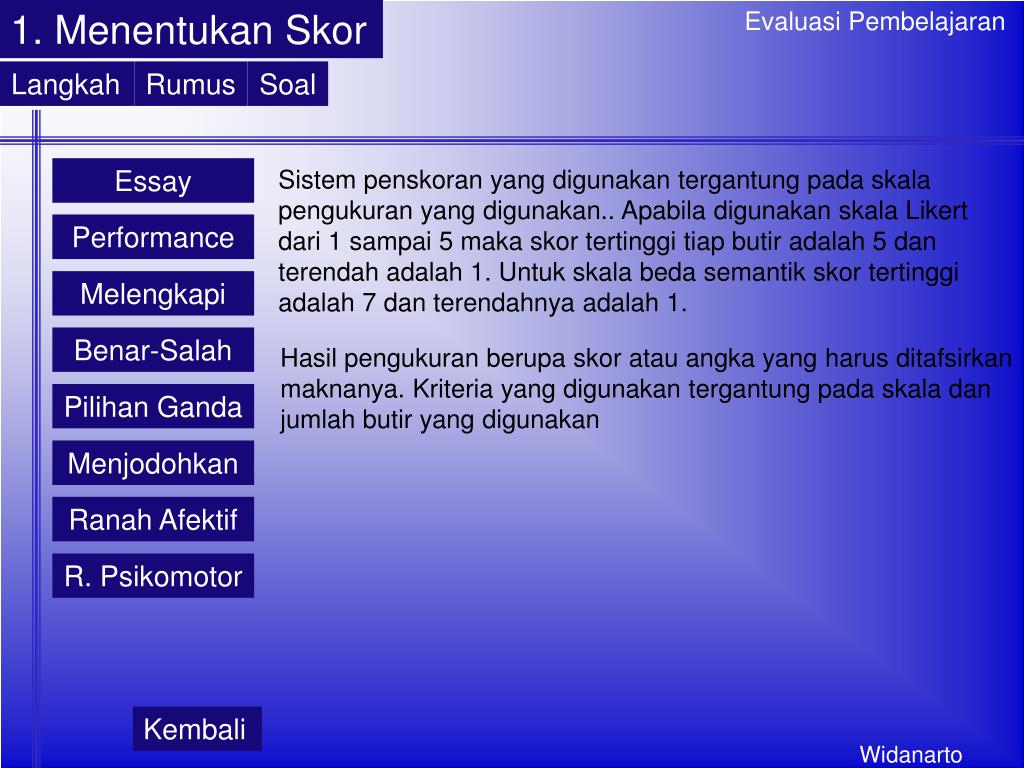 1. Menentukan Skor

Evaluasi Pembelajaran

Langkah Rumus Soal

Essay
Performance
Melengkapi
Benar-Salah
Pilihan Ganda
Menjodohkan
Ranah Afektif
R. Psikomotor

Sistem penskoran yang digunakan tergantung pada skala pengukuran yang digunakan.. Apabila digunakan skala Likert dari 1 sampai 5 maka skor tertinggi tiap butir adalah 5 dan terendah adalah 1. Untuk skala beda semantik skor tertinggi adalah 7 dan terendahnya adalah 1.

Hasil pengukuran berupa skor atau angka yang harus ditafsirkan maknanya. Kriteria yang digunakan tergantung pada skala dan jumlah butir yang digunakan

Kembali

Widanarto